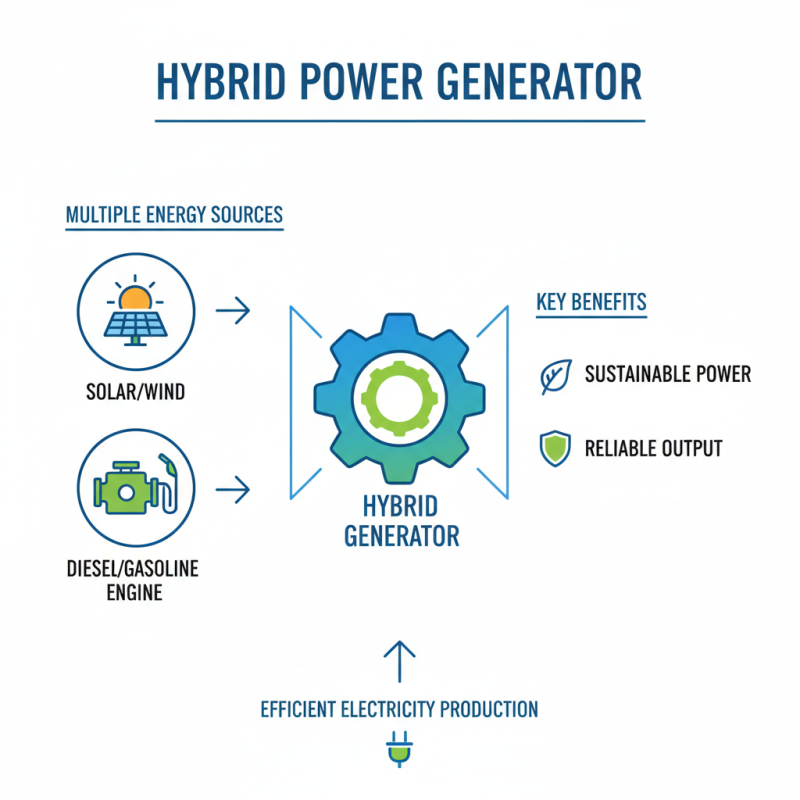 HYBRID POWER GENERATOR

MULTIPLE ENERGY SOURCES

SOLAR/WIND

DIESEL/GASOLINE ENGINE

HYBRID GENERATOR

KEY BENEFITS

SUSTAINABLE POWER

RELIABLE OUTPUT

EFFICIENT ELECTRICITY PRODUCTION